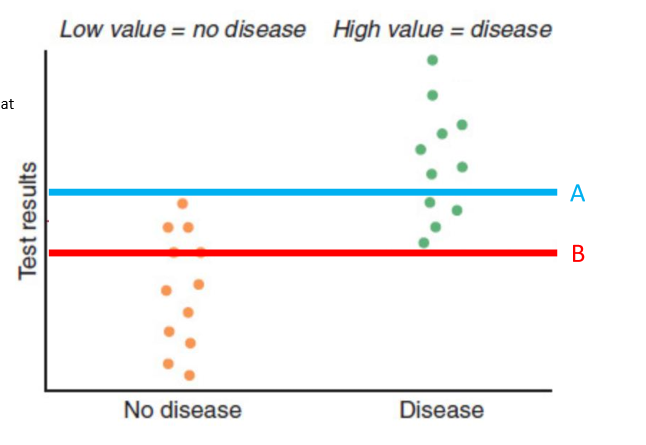 Low value = no disease High value = disease

at

Test results

A

B

No disease

Disease